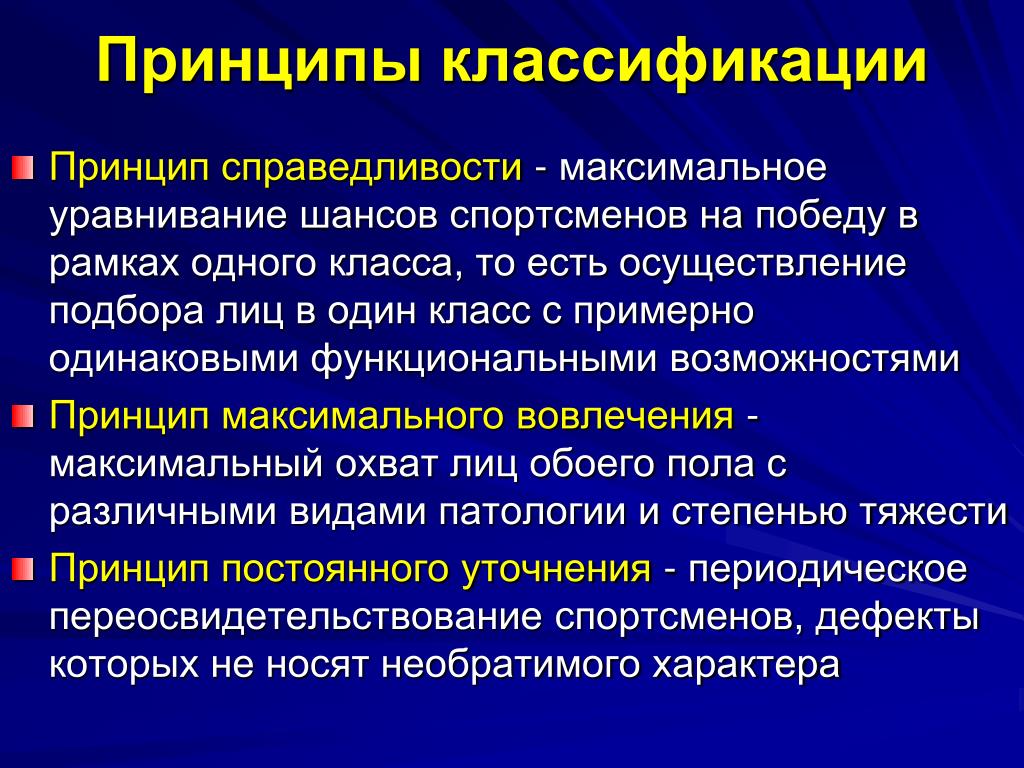 Принципы классификации

Принцип справедливости - максимальное уравнивание шансов спортсменов на победу в рамках одного класса, то есть осуществление подбора лиц в один класс с примерно одинаковыми функциональными возможностями

Принцип максимального вовлечения - максимальный охват лиц обоего пола с различными видами патологии и степенью тяжести

Принцип постоянного уточнения - периодическое переосвидетельствование спортсменов, дефекты которых не носят необратимого характера